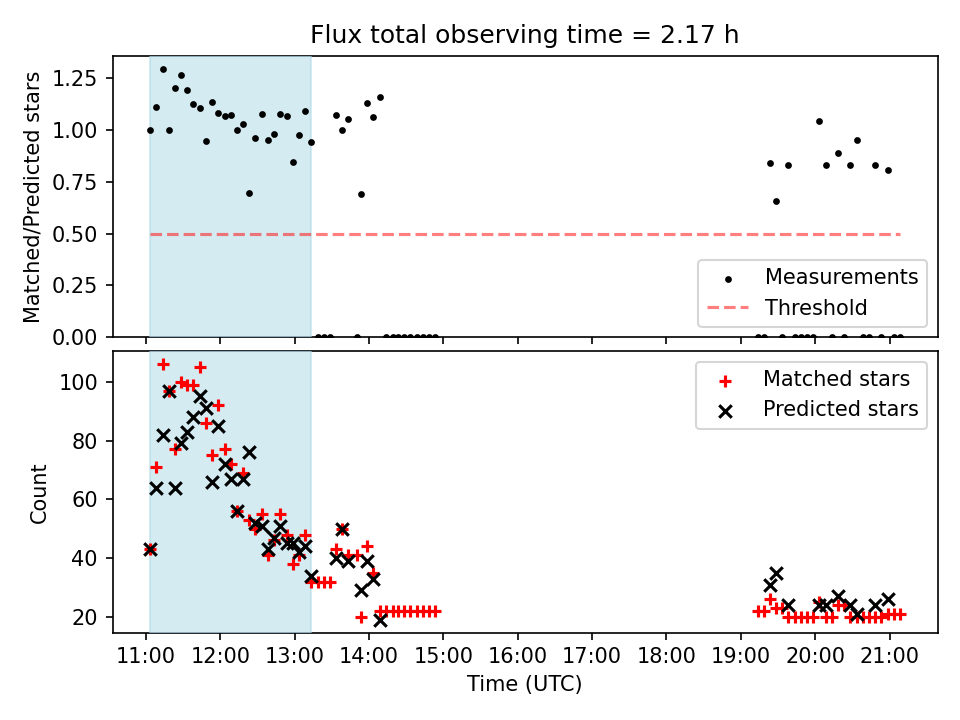 Flux total observing time = 2.17 h

Matched/Predicted stars

1.25
1.00
0.75
0.50
0.25
0.00

Measurements
Threshold

Count

100
80
60
40
20

Matched stars
Predicted stars

11:00 12:00 13:00 14:00 15:00 16:00 17:00 18:00 19:00 20:00 21:00

Time (UTC)